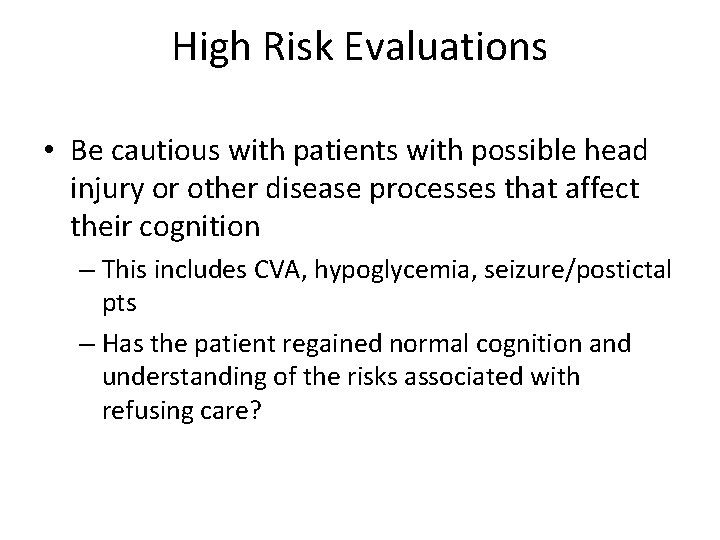 High Risk Evaluations

• Be cautious with patients with possible head injury or other disease processes that affect their cognition

– This includes CVA, hypoglycemia, seizure/postictal pts

– Has the patient regained normal cognition and understanding of the risks associated with refusing care?